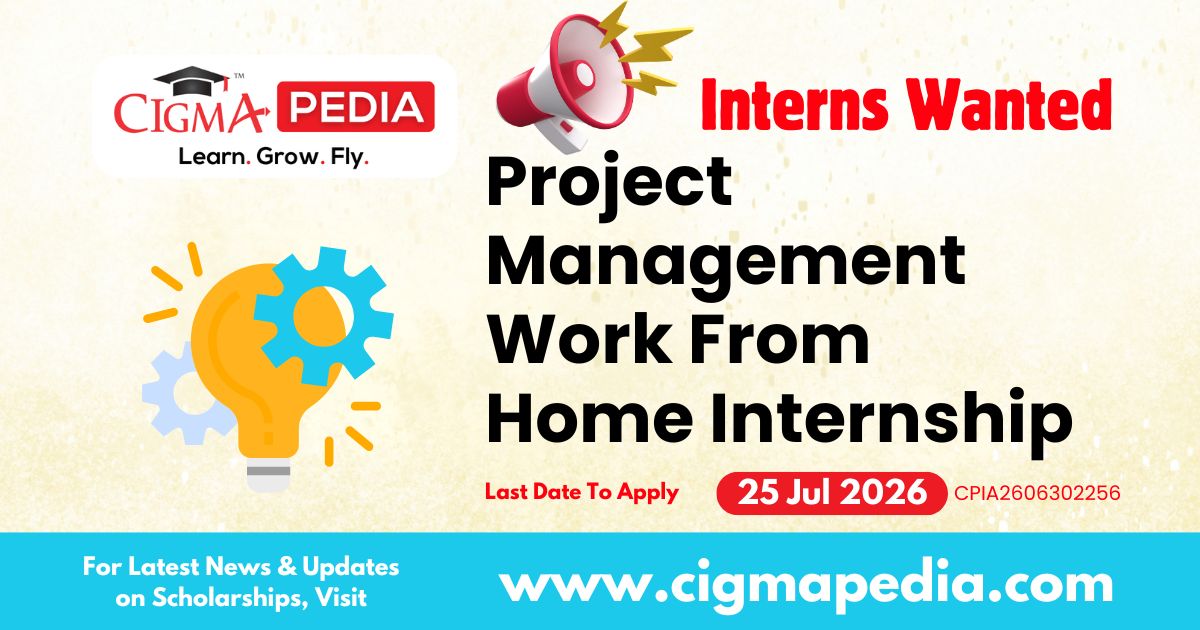 CIGMA PEDIA™
Learn. Grow. Fly.

Interns Wanted

Project Management Work From Home Internship

Last Date To Apply 25 Jul 2026 CPIA2606302256

For Latest News & Updates on Scholarships, Visit

www.cigmapedia.com